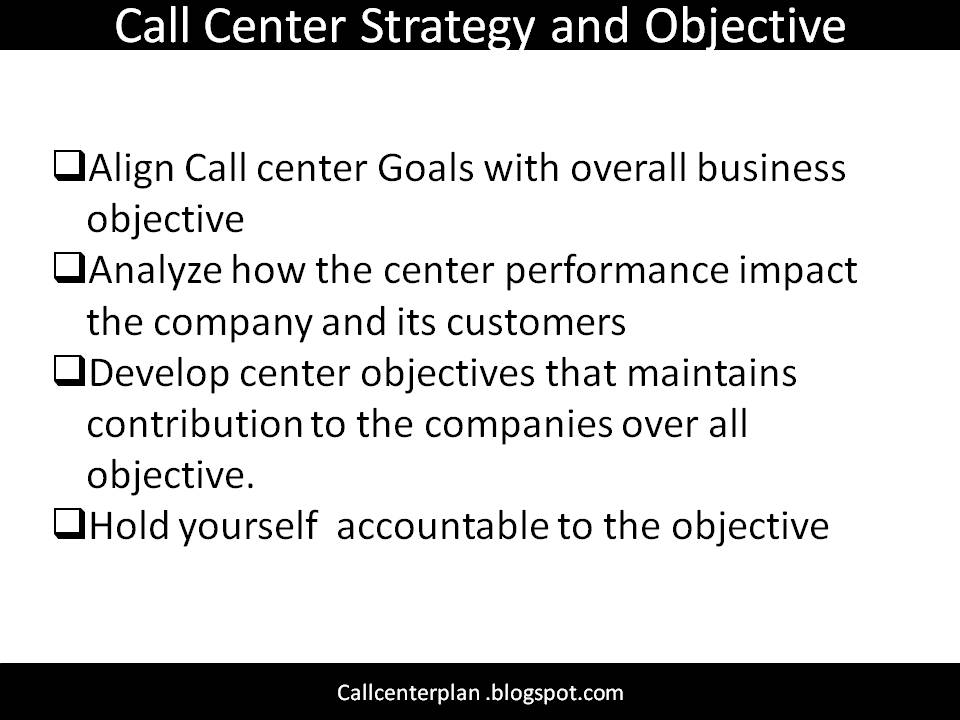 Call Center Strategy and Objective

❑Align Call center Goals with overall business objective
❑Analyze how the center performance impact the company and its customers
❑Develop center objectives that maintains contribution to the companies over all objective.
❑Hold yourself accountable to the objective

Callcenterplan .blogspot.com